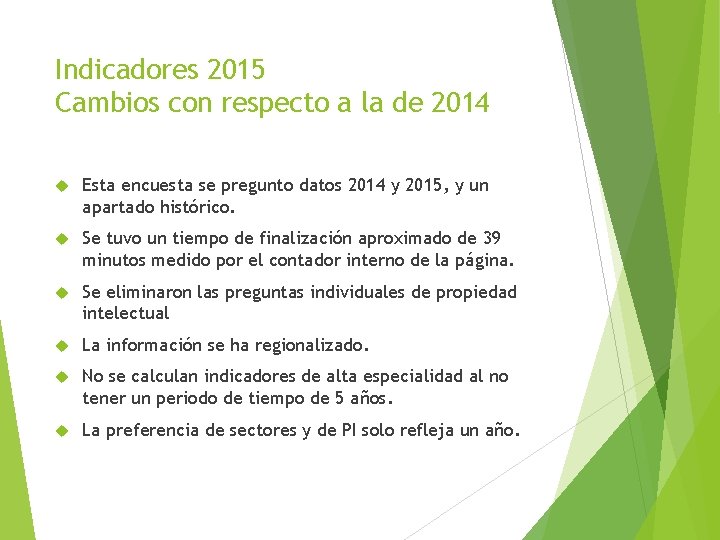 Indicadores 2015
Cambios con respecto a la de 2014

Esta encuesta se pregunto datos 2014 y 2015, y un apartado histórico.

Se tuvo un tiempo de finalización aproximado de 39 minutos medido por el contador interno de la página.

Se eliminaron las preguntas individuales de propiedad intelectual

La información se ha regionalizado.

No se calculan indicadores de alta especialidad al no tener un periodo de tiempo de 5 años.

La preferencia de sectores y de PI solo refleja un año.